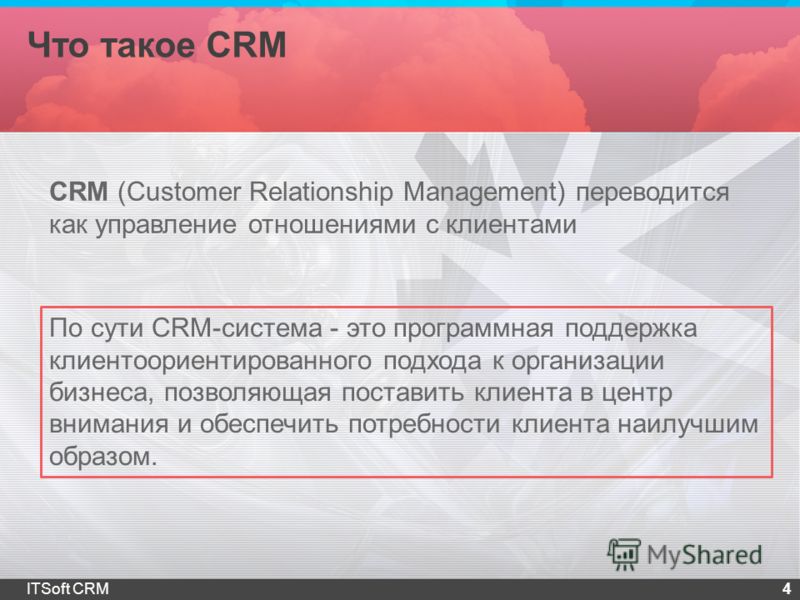 Что такое CRM

CRM (Customer Relationship Management) переводится как управление отношениями с клиентами

По сути CRM-система - это программная поддержка клиентоориентированного подхода к организации бизнеса, позволяющая поставить клиента в центр внимания и обеспечить потребности клиента наилучшим образом.

MyShared

ITSoft CRM

4